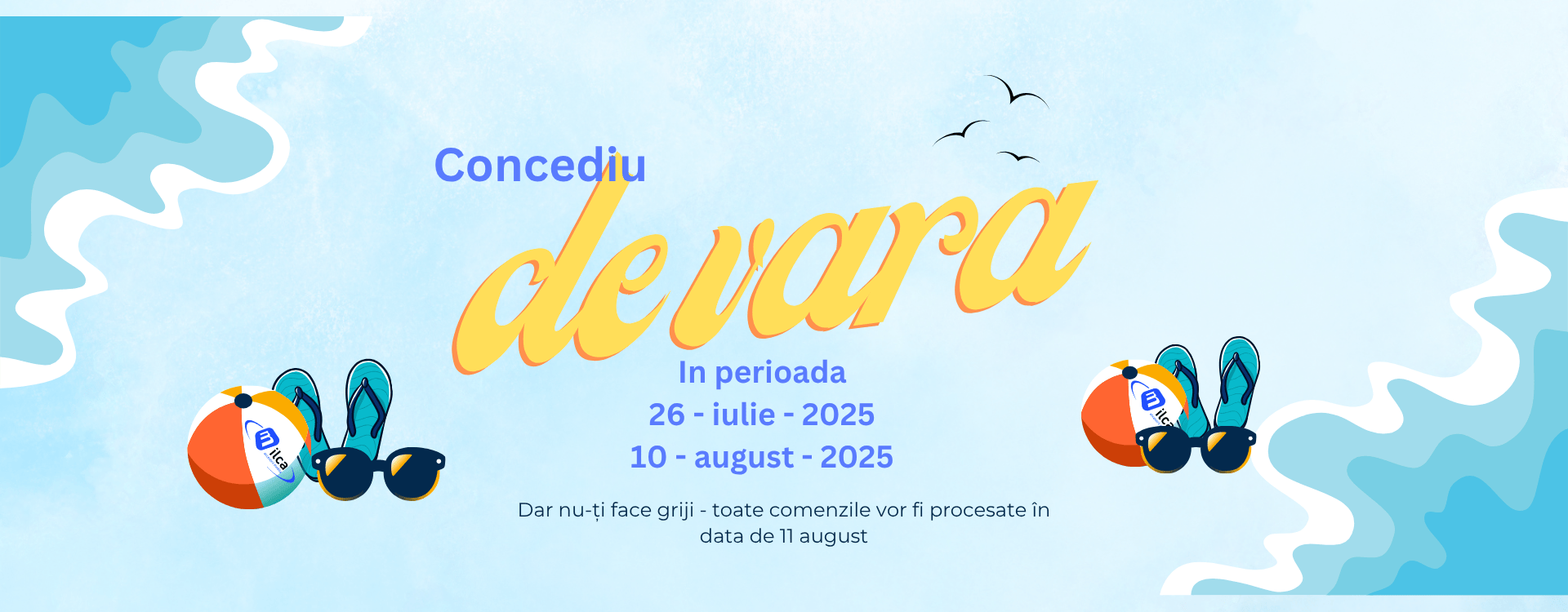 Concediu
de vara

In perioada
26 - iulie - 2025
10 - august - 2025

Dar nu-ți face griji - toate comenzile vor fi procesate în data de 11 august

ilca

ilca